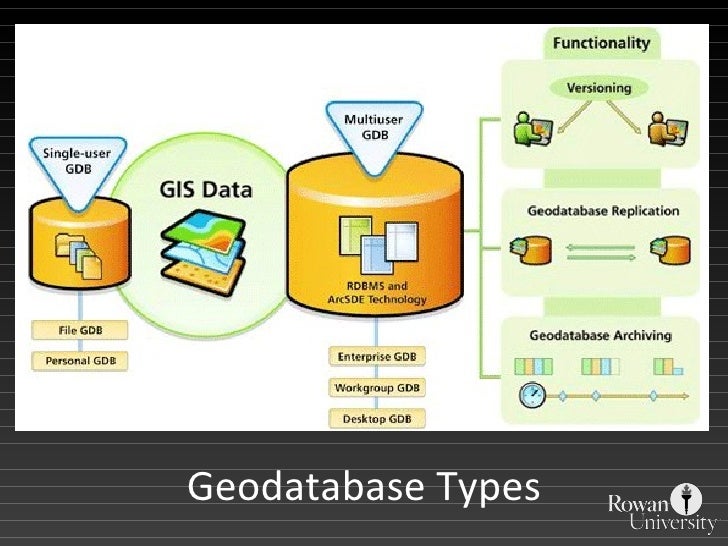 Single-user GDB

File GDB

Personal GDB

GIS Data

Multiuser GDB

RDBMS and ArcSDE Technology

Enterprise GDB

Workgroup GDB

Desktop GDB

Functionality

Versioning

Geodatabase Replication

Geodatabase Archiving

Geodatabase Types

Rowan University